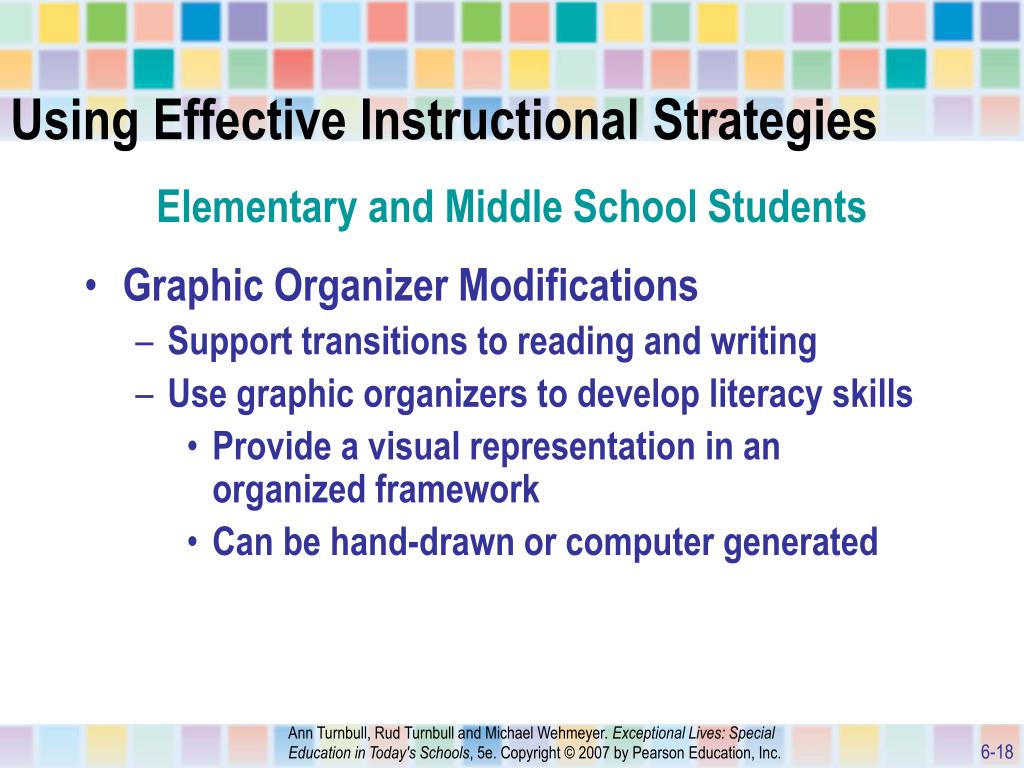 Using Effective Instructional Strategies

Elementary and Middle School Students

• Graphic Organizer Modifications
– Support transitions to reading and writing
– Use graphic organizers to develop literacy skills
• Provide a visual representation in an organized framework
• Can be hand-drawn or computer generated

Ann Turnbull, Rud Turnbull and Michael Wehmeyer. Exceptional Lives: Special Education in Today's Schools, 5e. Copyright © 2007 by Pearson Education, Inc.

6-18